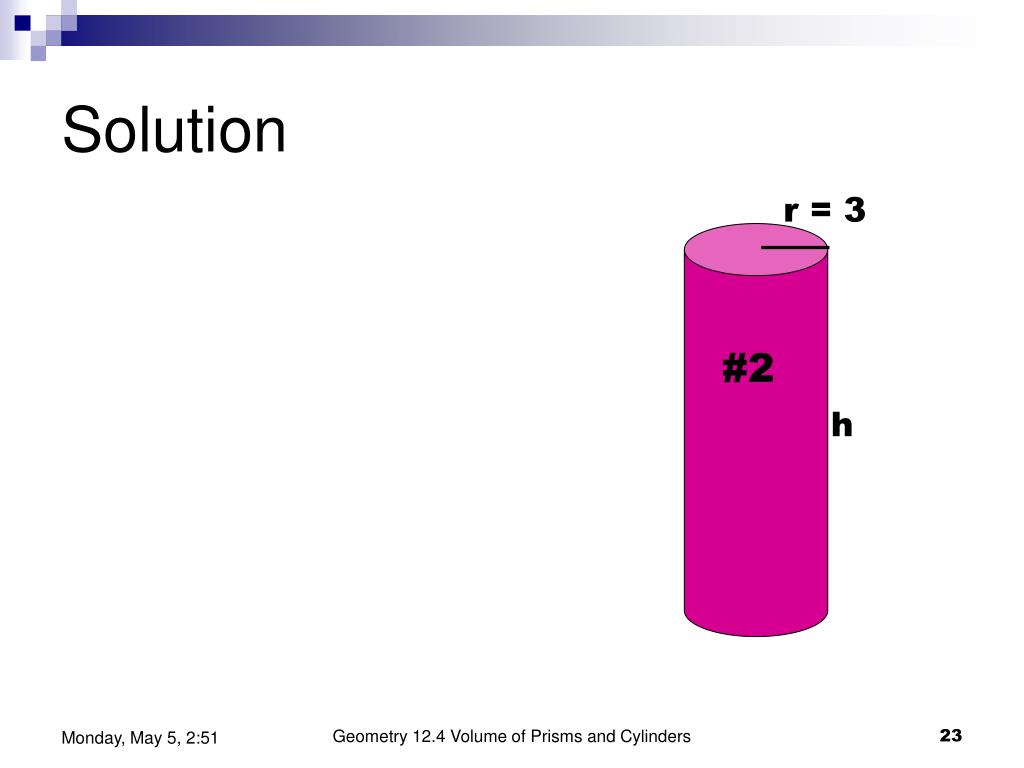 Solution

r = 3

#2

h

Monday, May 5, 2:51

Geometry 12.4 Volume of Prisms and Cylinders

23